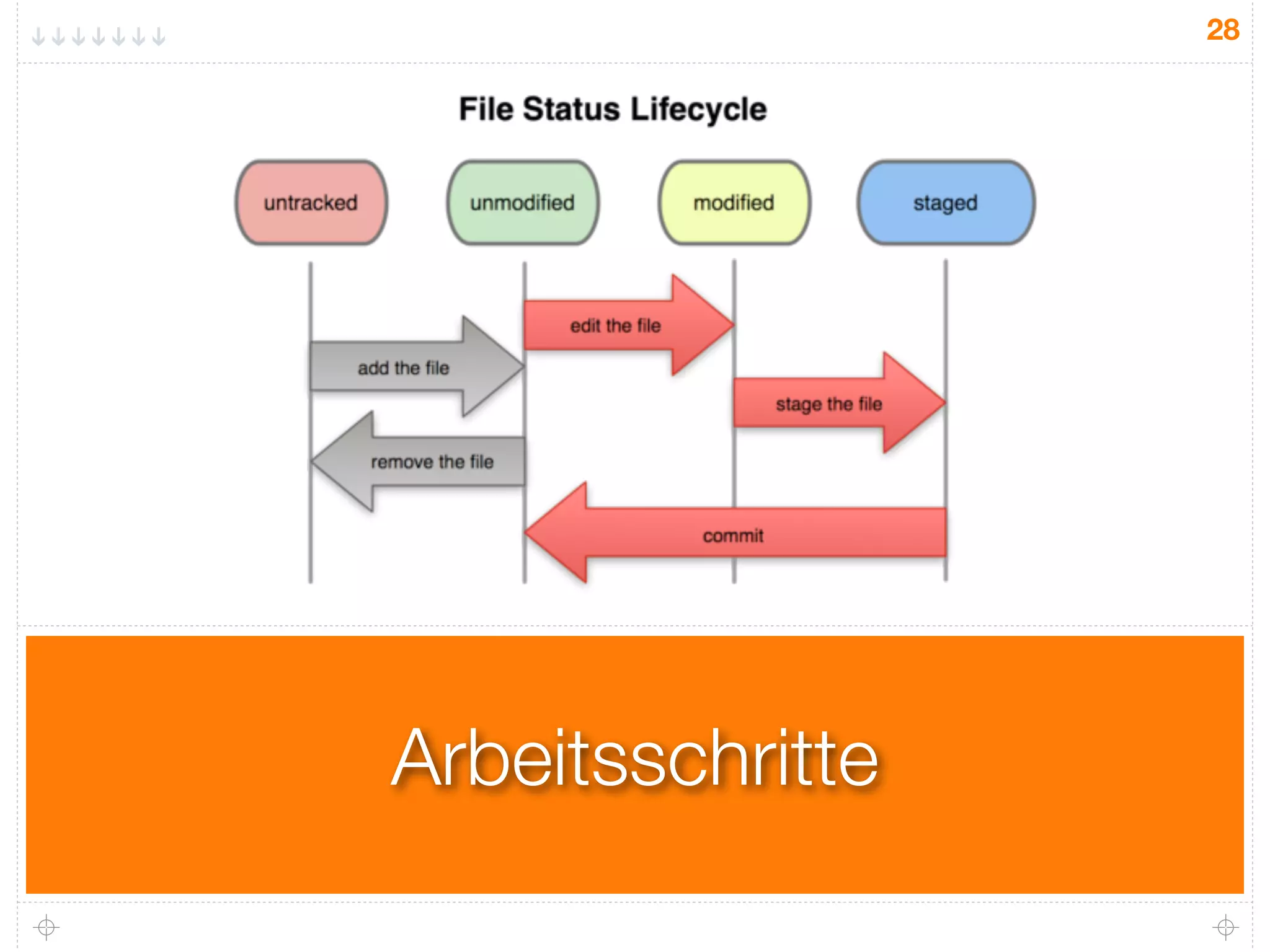 28

File Status Lifecycle

untracked

unmodified

modified

staged

edit the file

add the file

stage the file

remove the file

commit

Arbeitsschritte